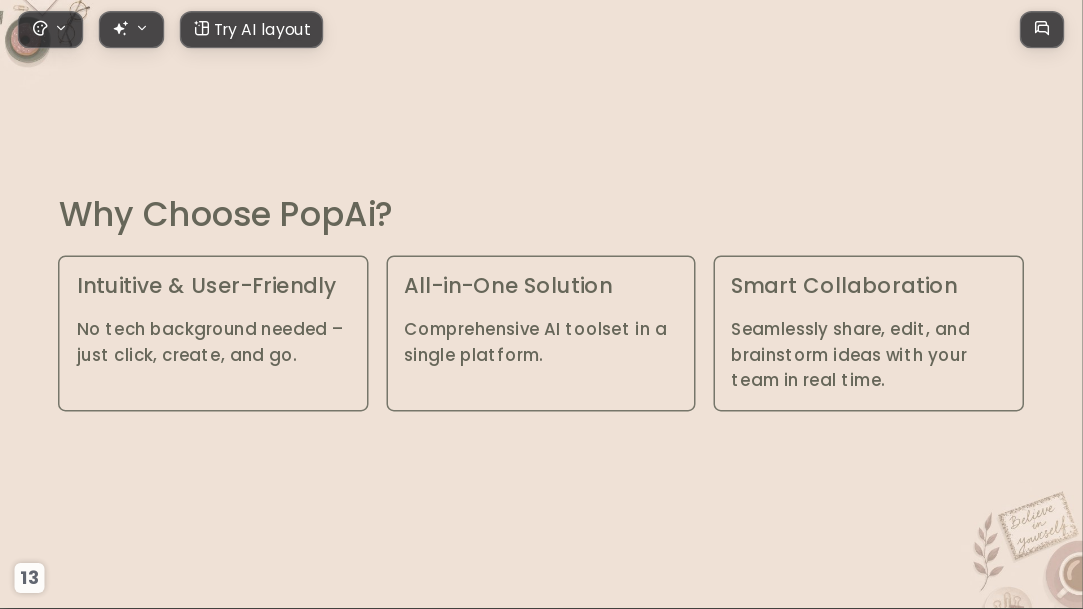 Try AI layout

Why Choose PopAi?

Intuitive & User-Friendly

No tech background needed – just click, create, and go.

All-in-One Solution

Comprehensive AI toolset in a single platform.

Smart Collaboration

Seamlessly share, edit, and brainstorm ideas with your team in real time.

Believe in yourself

13